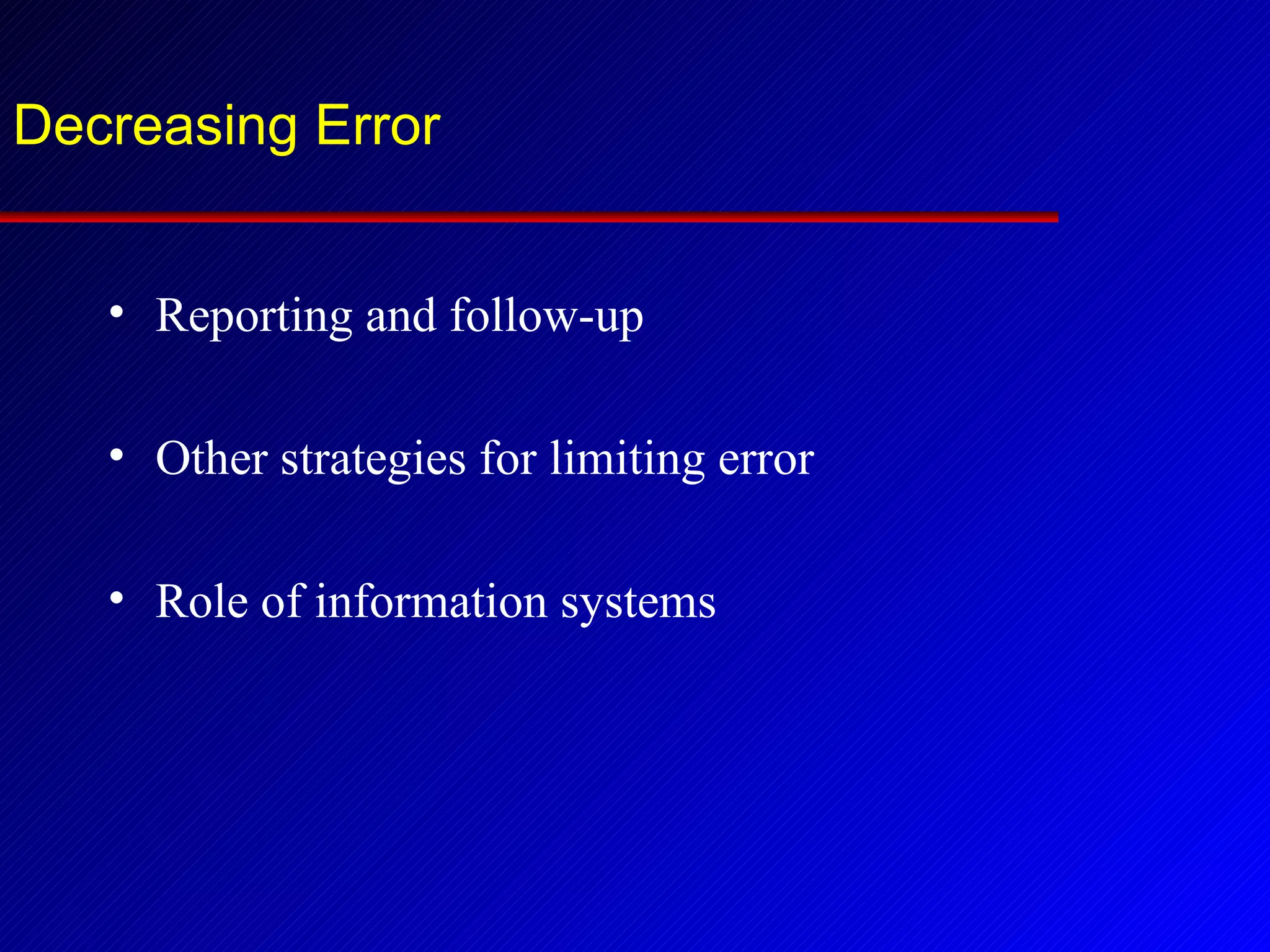 Decreasing Error

• Reporting and follow-up

• Other strategies for limiting error

• Role of information systems